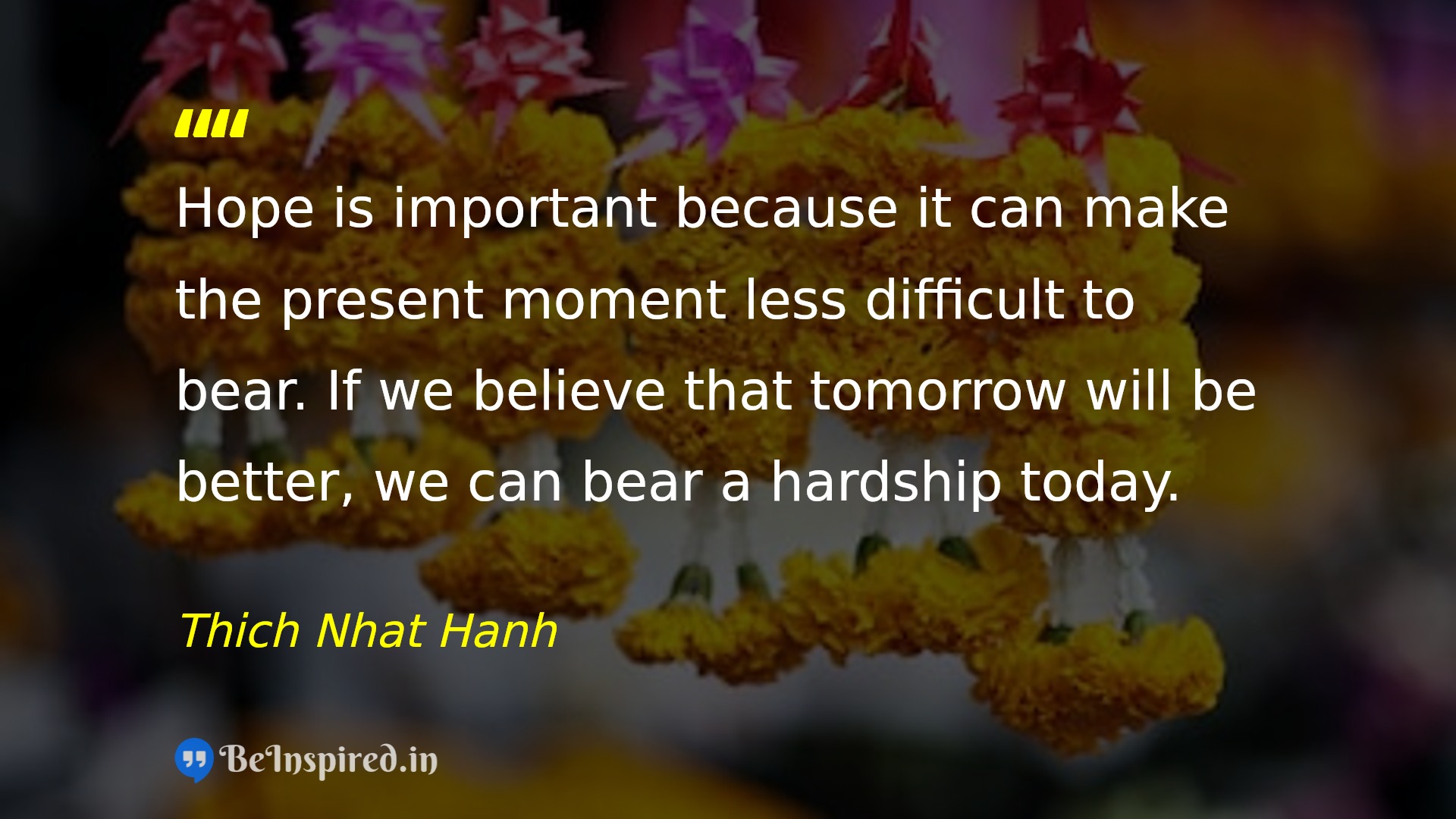 ""

Hope is important because it can make the present moment less difficult to bear. If we believe that tomorrow will be better, we can bear a hardship today.

Thich Nhat Hanh

BeInspired.in